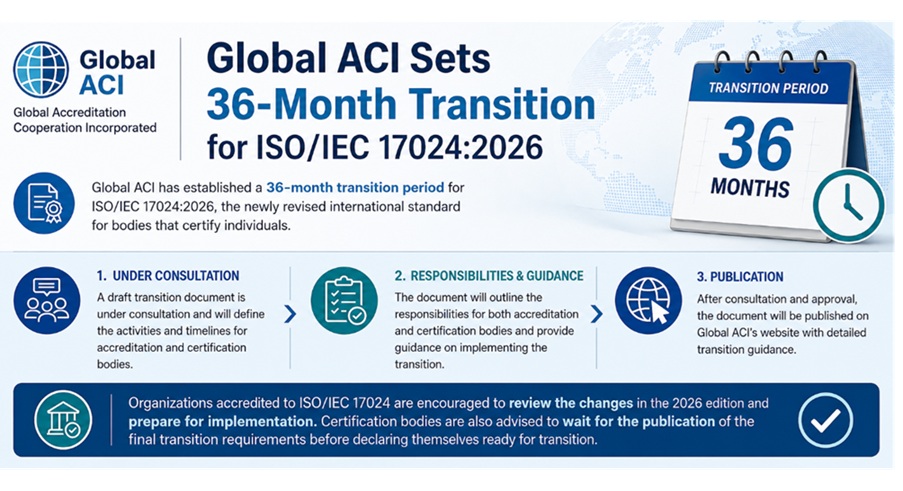 Global ACI
Global Accreditation Cooperation Incorporated

Global ACI Sets 36-Month Transition for ISO/IEC 17024:2026

TRANSITION PERIOD
36
MONTHS

Global ACI has established a 36-month transition period for ISO/IEC 17024:2026, the newly revised international standard for bodies that certify individuals.

1. UNDER CONSULTATION
A draft transition document is under consultation and will define the activities and timelines for accreditation and certification bodies.

2. RESPONSIBILITIES & GUIDANCE
The document will outline the responsibilities for both accreditation and certification bodies and provide guidance on implementing the transition.

3. PUBLICATION
After consultation and approval, the document will be published on Global ACI's website with detailed transition guidance.

Organizations accredited to ISO/IEC 17024 are encouraged to review the changes in the 2026 edition and prepare for implementation. Certification bodies are also advised to wait for the publication of the final transition requirements before declaring themselves ready for transition.